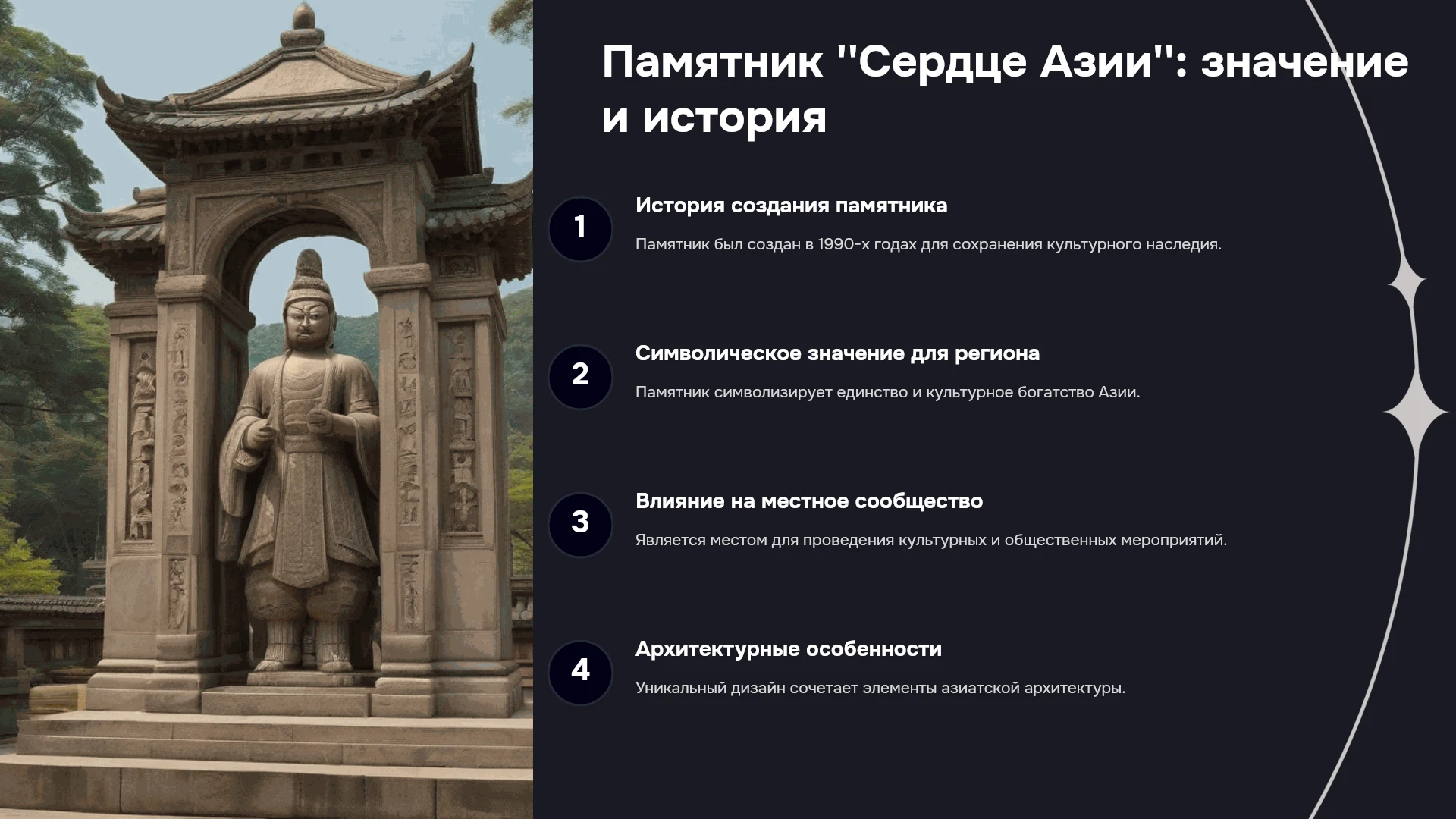 Памятник "Сердце Азии": значение и история

1

История создания памятника

Памятник был создан в 1990-х годах для сохранения культурного наследия.

2

Символическое значение для региона

Памятник символизирует единство и культурное богатство Азии.

3

Влияние на местное сообщество

Является местом для проведения культурных и общественных мероприятий.

4

Архитектурные особенности

Уникальный дизайн сочетает элементы азиатской архитектуры.